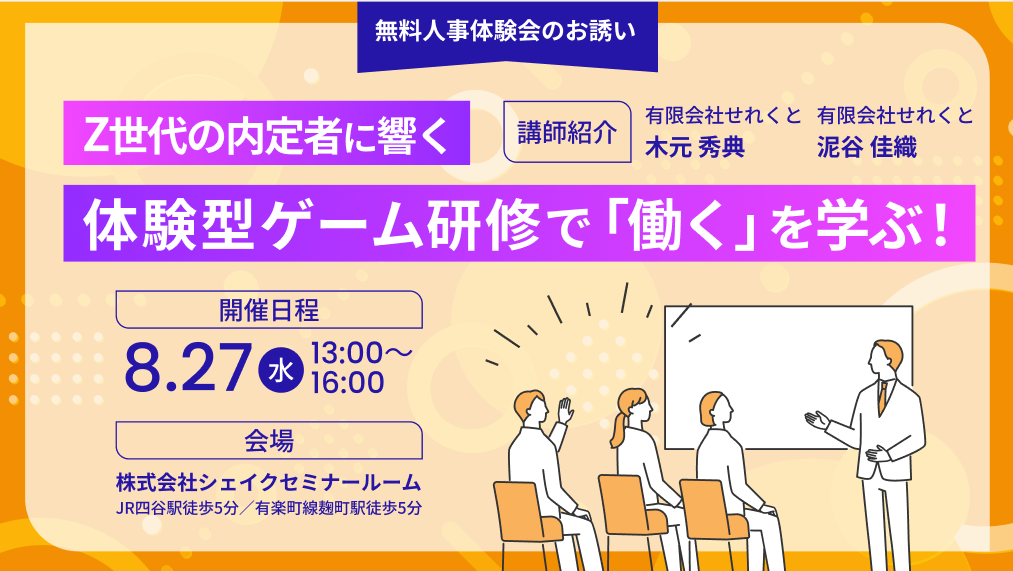 無料人事体験会のお誘い

Z世代の内定者に響く

講師紹介

有限会社せれくと
木元 秀典

有限会社せれくと
泥谷 佳織

体験型ゲーム研修で「働く」を学ぶ！

開催日程

8.27 水 13:00～16:00

会場

株式会社シェイクセミナールーム
JR四谷駅徒歩5分／有楽町線麹町駅徒歩5分